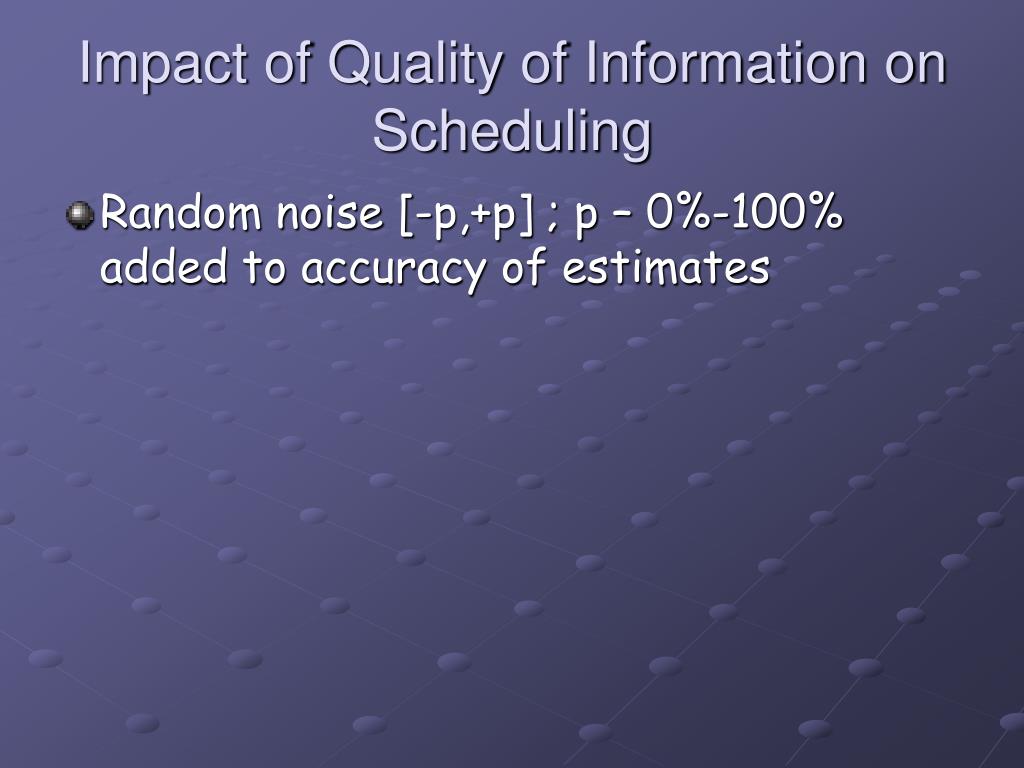 Impact of Quality of Information on Scheduling

Random noise [-p,+p] ; p – 0%-100% added to accuracy of estimates